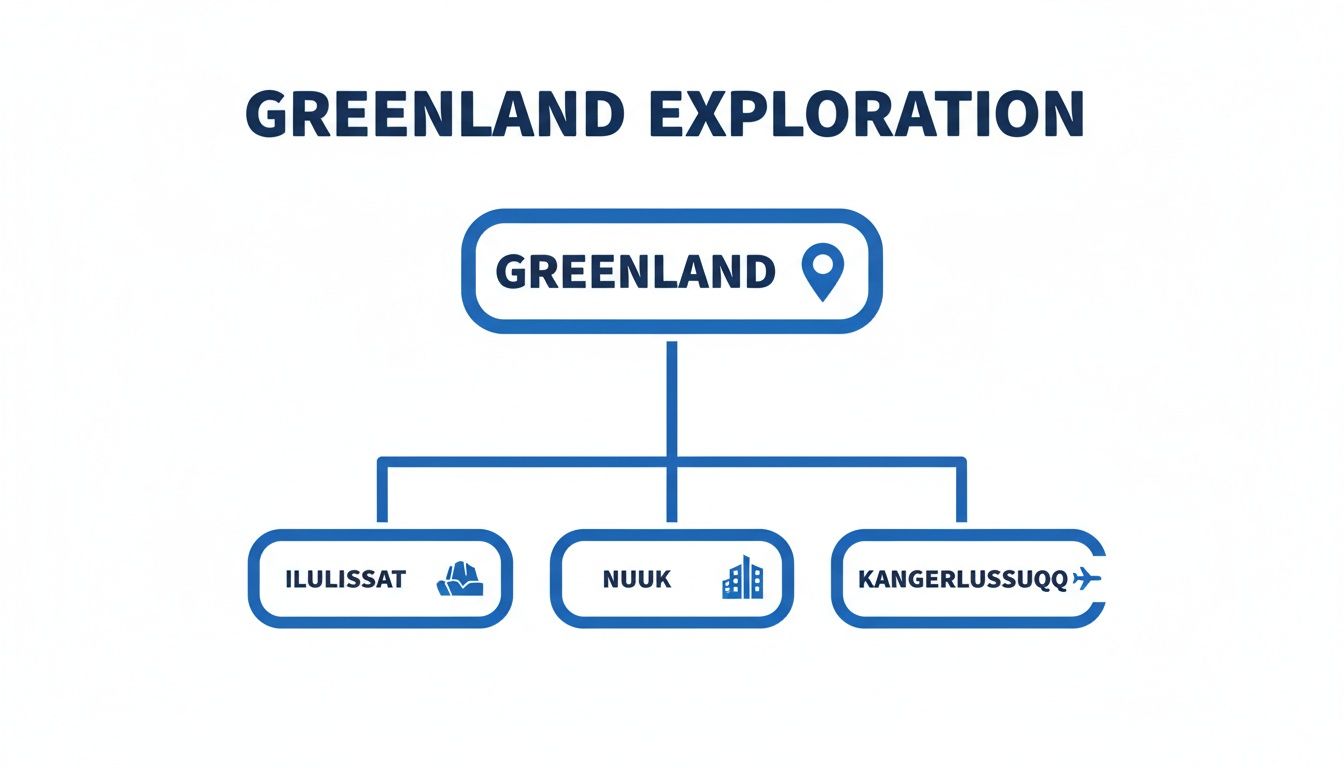 GREENLAND EXPLORATION

GREENLAND

ILULISSAT

NUUK

KANGERLUSSUQQ